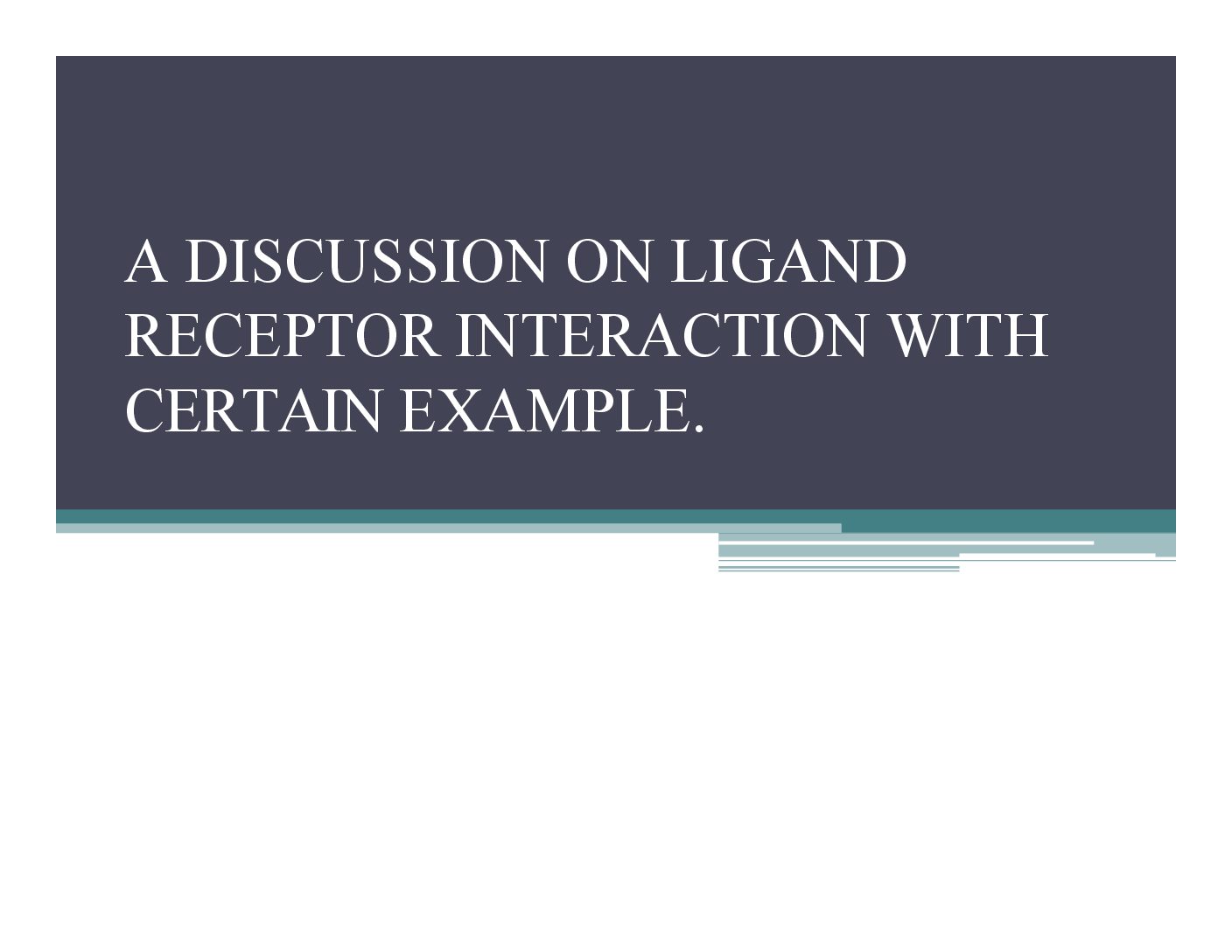 A DISCUSSION ON LIGAND RECEPTOR INTERACTION WITH CERTAIN EXAMPLE.